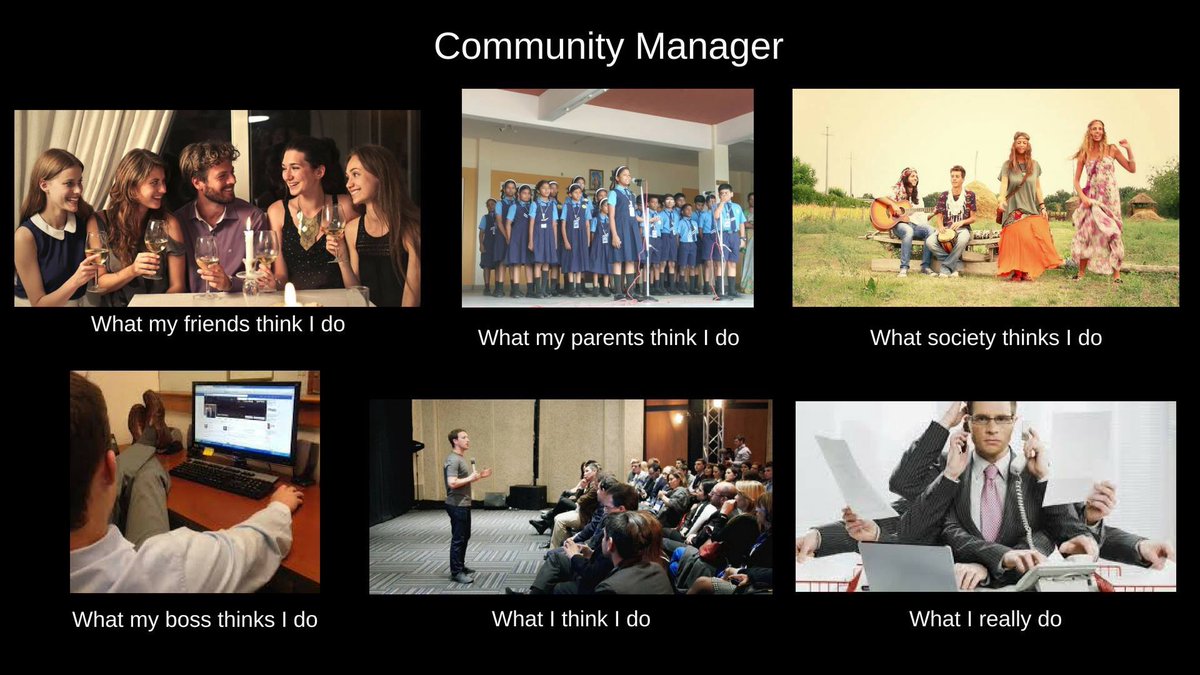 Community Manager

What my friends think I do

What my parents think I do

What society thinks I do

What my boss thinks I do

What I think I do

What I really do